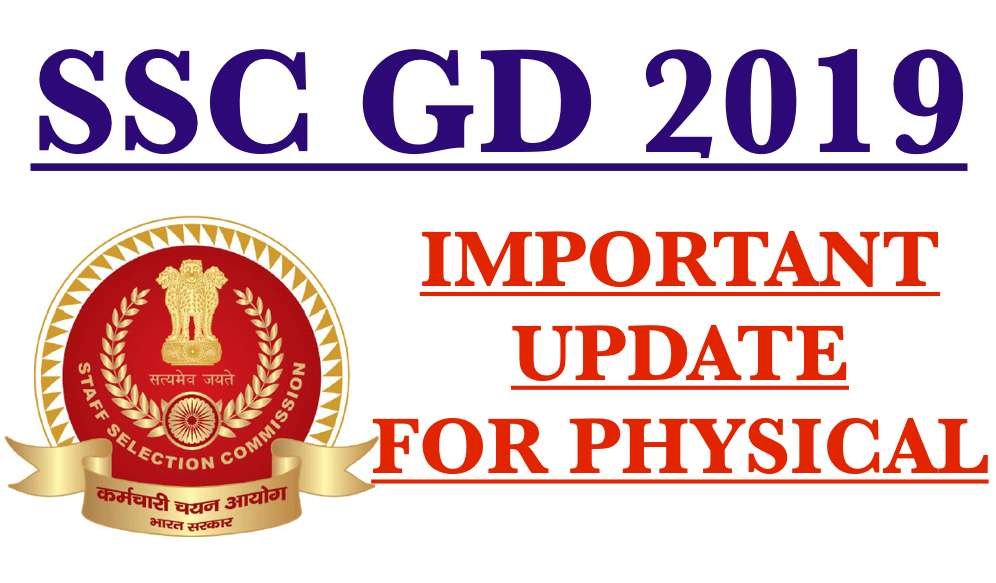 SSC GD 2019

सत्यमेव जयते
STAFF SELECTION COMMISSION
कर्मचारी चयन आयोग
भारत सरकार

IMPORTANT UPDATE FOR PHYSICAL